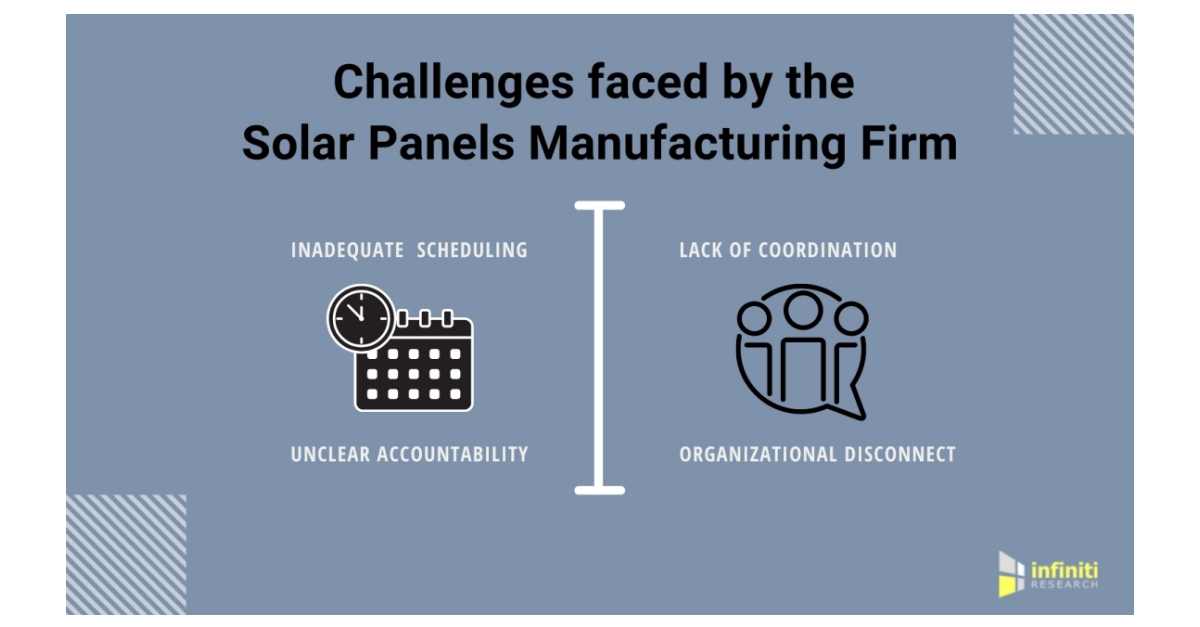 Challenges faced by the Solar Panels Manufacturing Firm

INADEQUATE SCHEDULING

UNCLEAR ACCOUNTABILITY

LACK OF COORDINATION

ORGANIZATIONAL DISCONNECT

infiniti RESEARCH